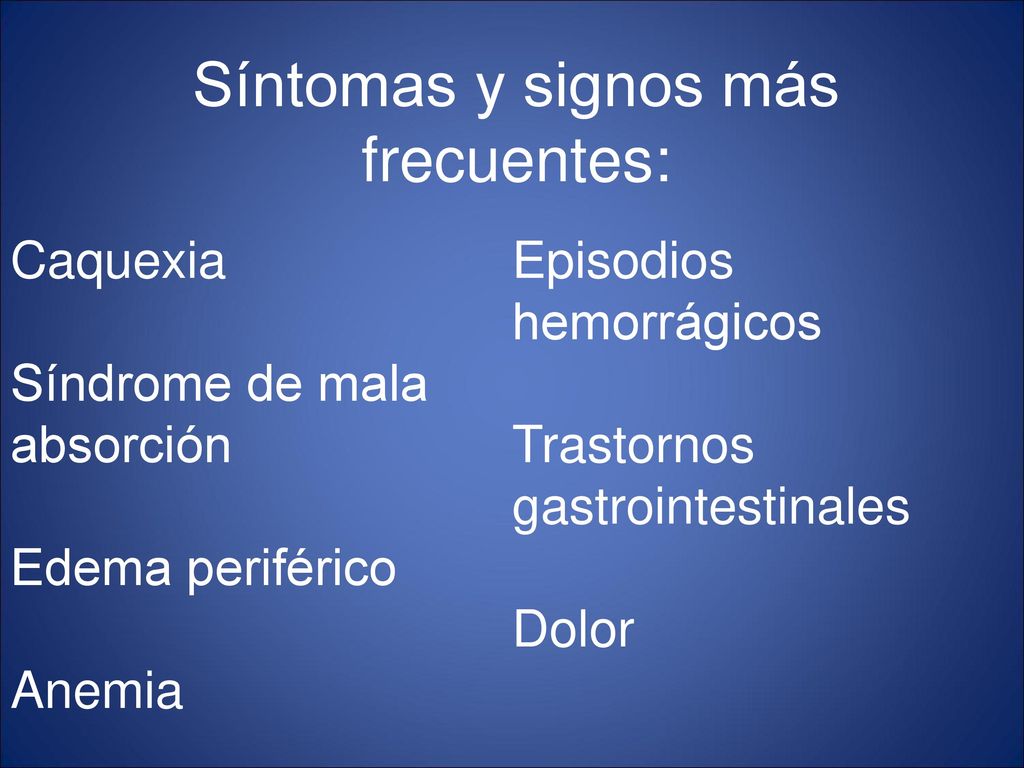 Síntomas y signos más frecuentes:

Caquexia

Síndrome de mala absorción

Edema periférico

Anemia

Episodios hemorrágicos

Trastornos gastrointestinales

Dolor